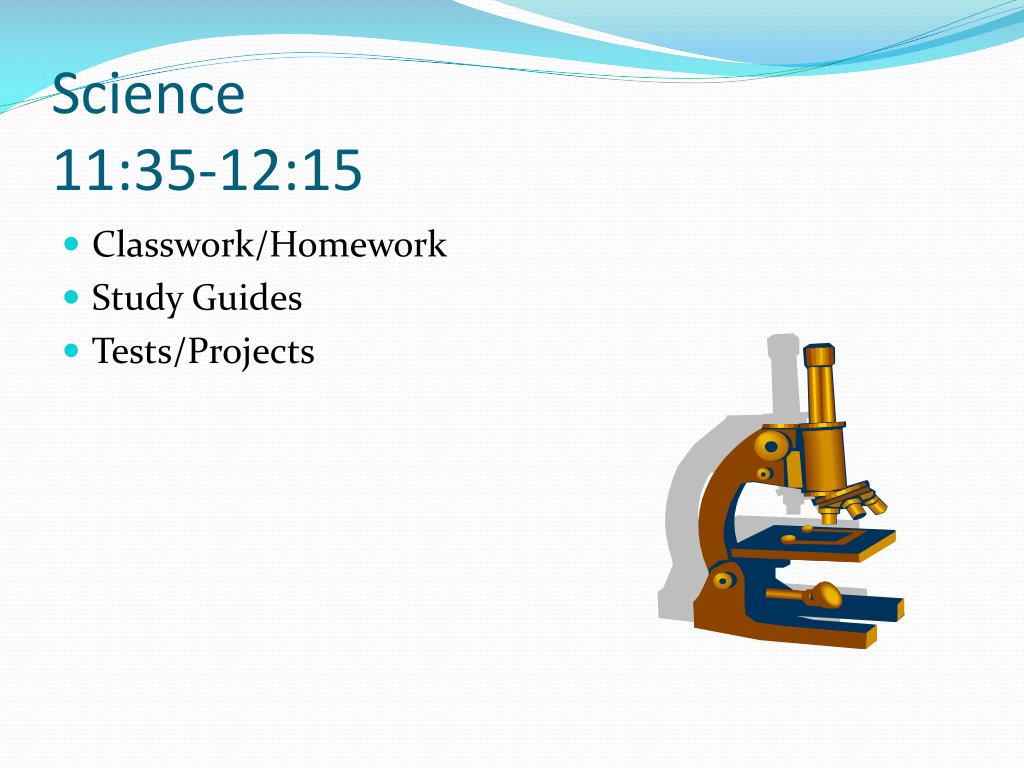 Science
11:35-12:15

- Classwork/Homework
- Study Guides
- Tests/Projects